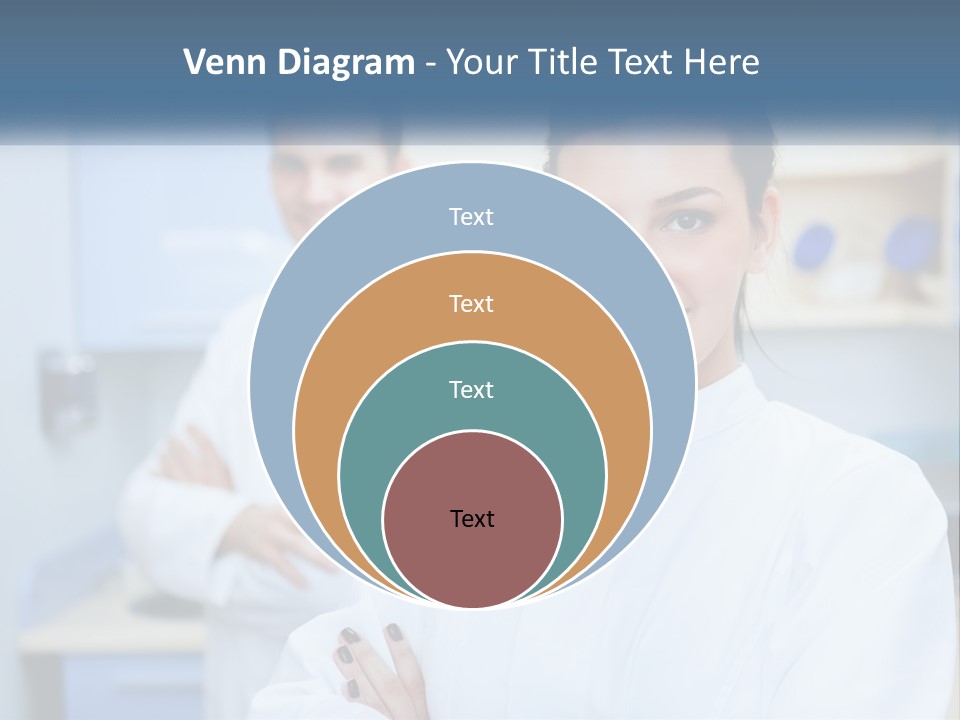 Venn Diagram - Your Title Text Here

Text

Text

Text

Text